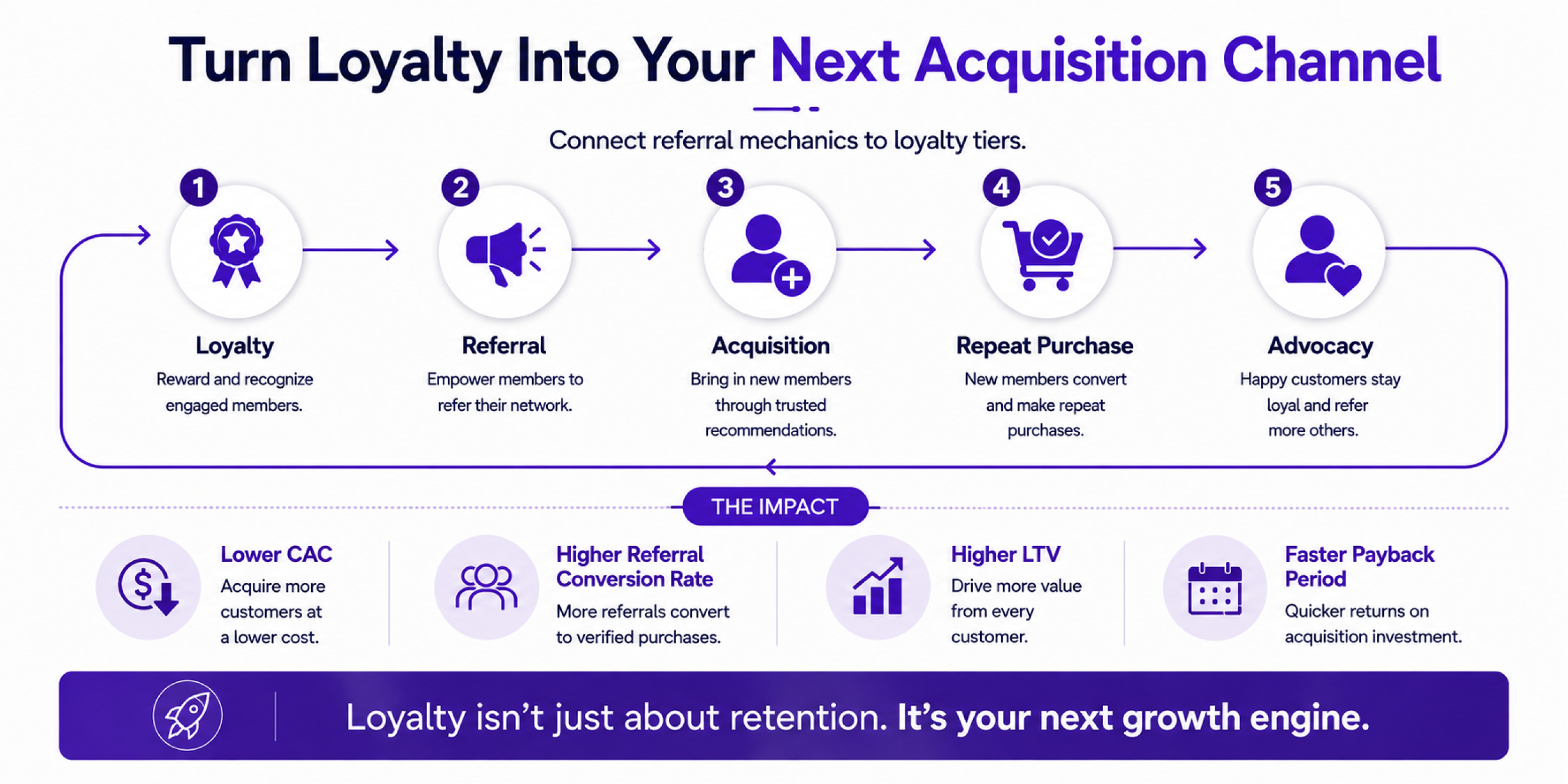 Turn Loyalty Into Your Next Acquisition Channel

Connect referral mechanics to loyalty tiers.

1
Loyalty
Reward and recognize engaged members.

2
Referral
Empower members to refer their network.

3
Acquisition
Bring in new members through trusted recommendations.

4
Repeat Purchase
New members convert and make repeat purchases.

5
Advocacy
Happy customers stay loyal and refer more others.

THE IMPACT

Lower CAC
Acquire more customers at a lower cost.

Higher Referral Conversion Rate
More referrals convert to verified purchases.

Higher LTV
Drive more value from every customer.

Faster Payback Period
Quicker returns on acquisition investment.

Loyalty isn't just about retention. It's your next growth engine.